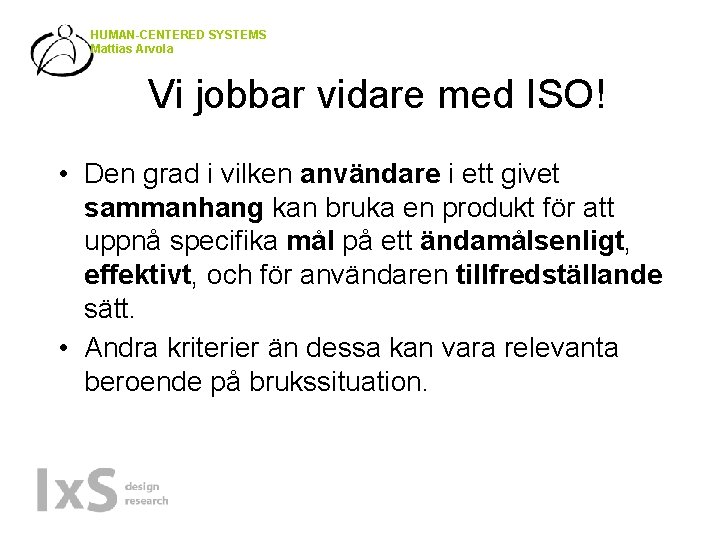 HUMAN-CENTERED SYSTEMS
Mattias Arvola

Vi jobbar vidare med ISO!

• Den grad i vilken användare i ett givet sammanhang kan bruka en produkt för att uppnå specifika mål på ett ändamålsenligt, effektivt, och för användaren tillfredställande sätt.
• Andra kriterier än dessa kan vara relevanta beroende på brukssituation.

IxS design research